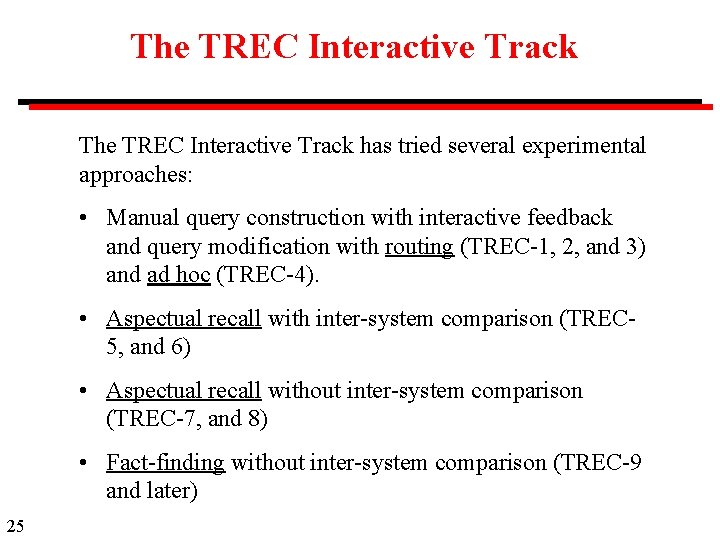 The TREC Interactive Track

The TREC Interactive Track has tried several experimental approaches:

• Manual query construction with interactive feedback and query modification with routing (TREC-1, 2, and 3) and ad hoc (TREC-4).

• Aspectual recall with inter-system comparison (TREC-5, and 6)

• Aspectual recall without inter-system comparison (TREC-7, and 8)

• Fact-finding without inter-system comparison (TREC-9 and later)

25